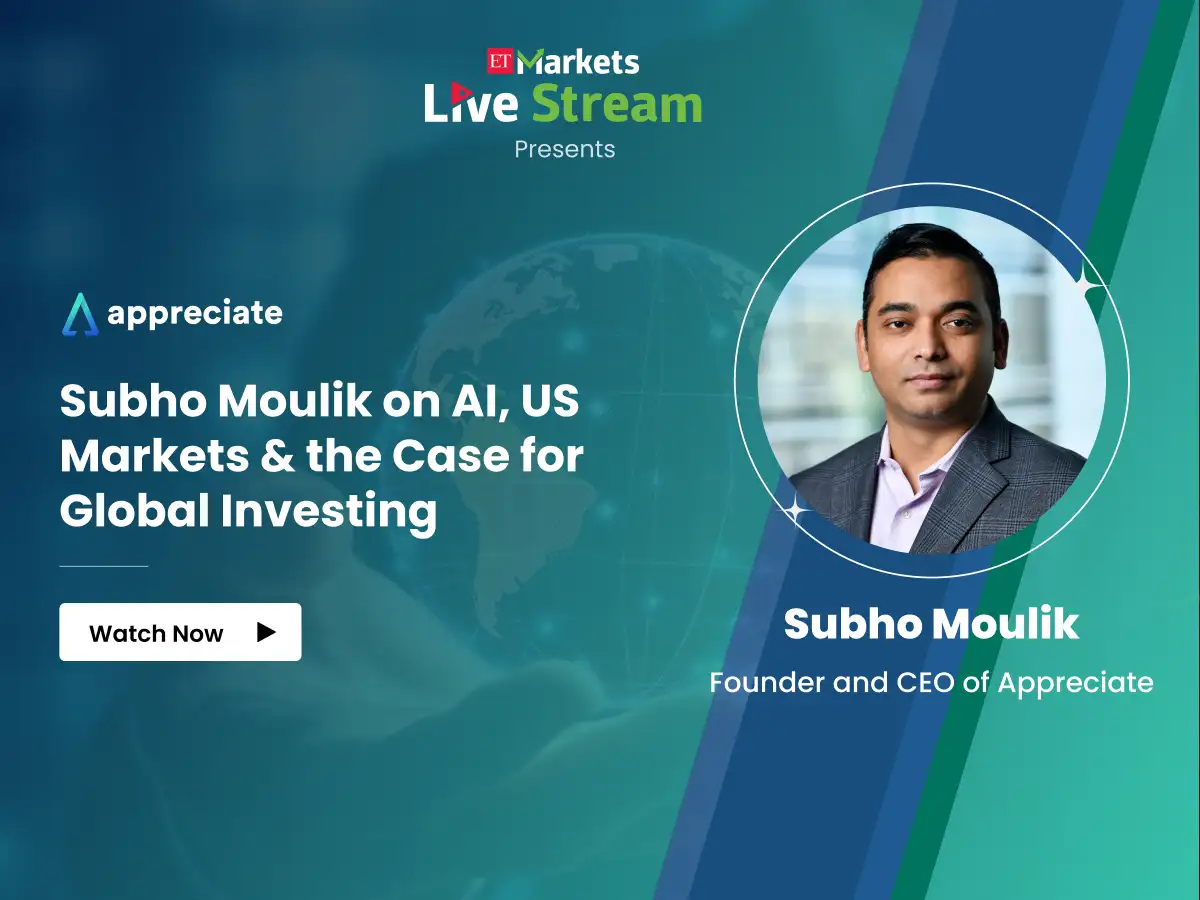 ET Markets
Live Stream
Presents

appreciate

Subho Moulik on AI, US Markets & the Case for Global Investing

Watch Now

Subho Moulik

Founder and CEO of Appreciate